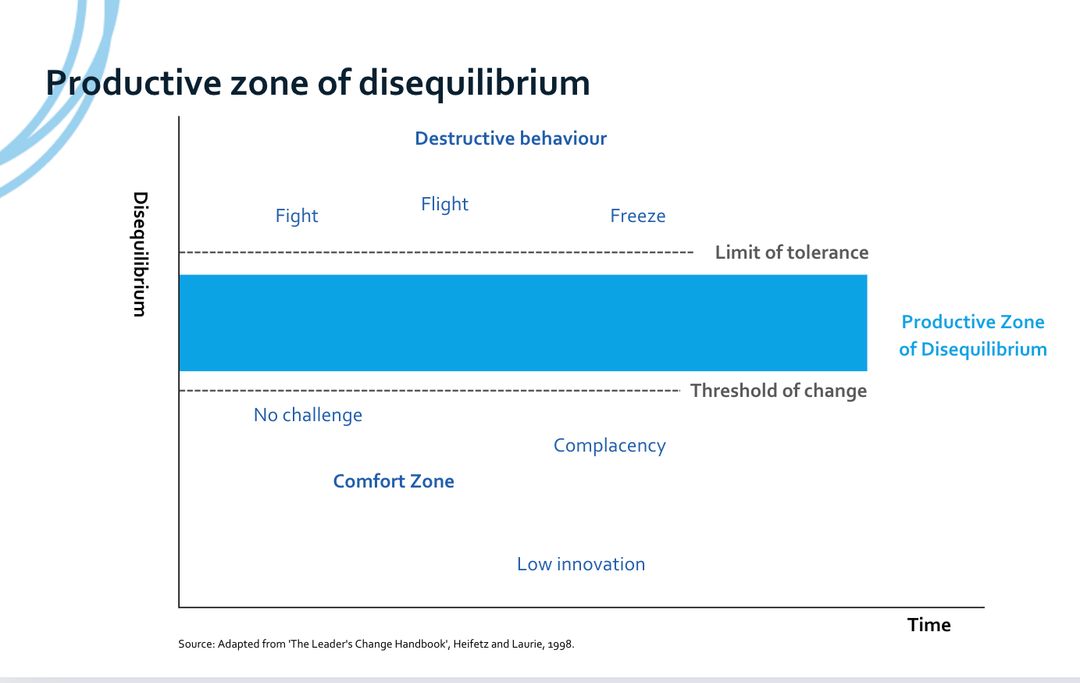 Productive zone of disequilibrium

Disequilibrium

Destructive behaviour

Fight

Flight

Freeze

Limit of tolerance

Productive Zone of Disequilibrium

Threshold of change

No challenge

Complacency

Comfort Zone

Low innovation

Time

Source: Adapted from 'The Leader's Change Handbook', Heifetz and Laurie, 1998.